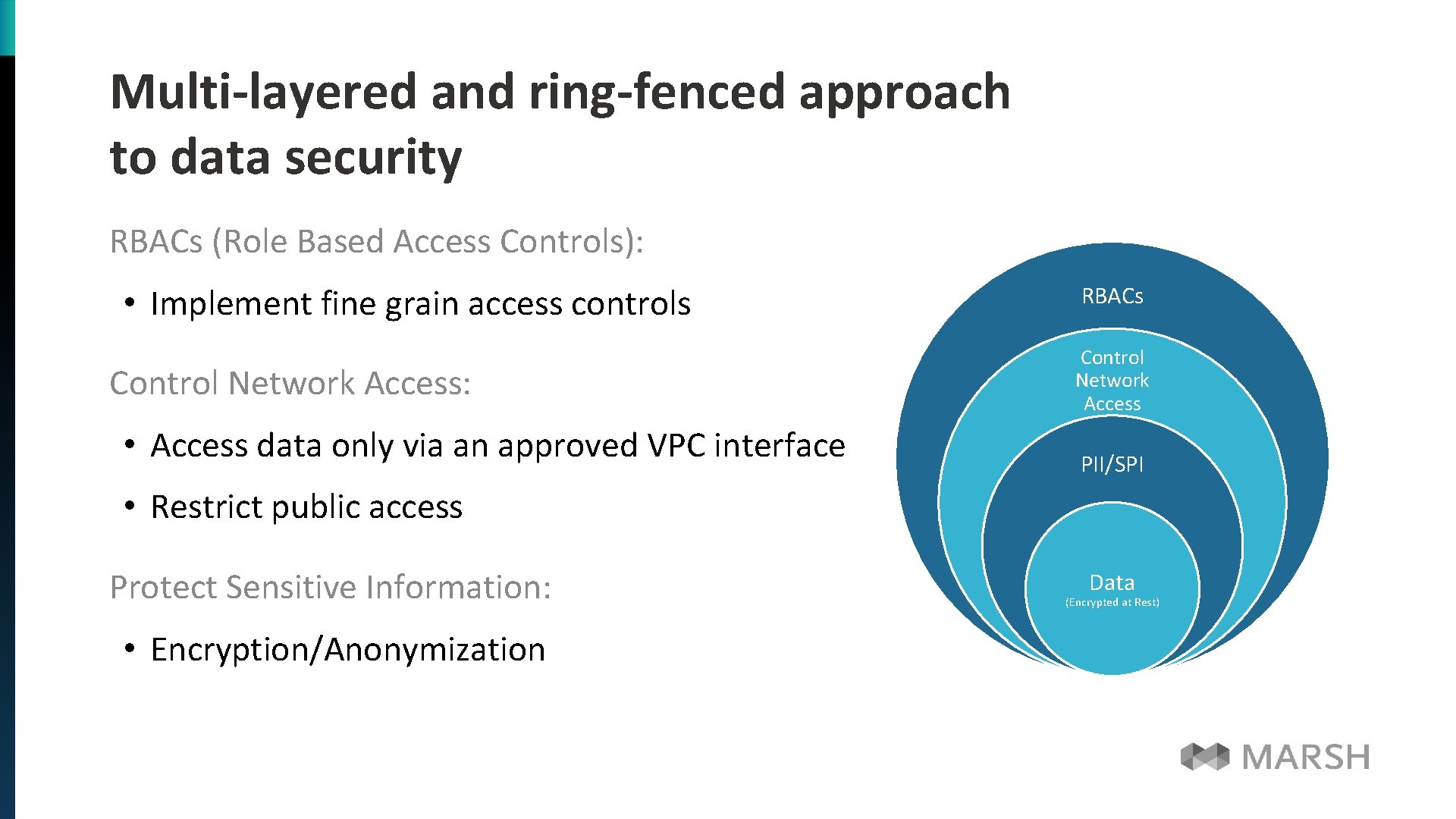 Multi-layered and ring-fenced approach to data security

RBACs (Role Based Access Controls):

• Implement fine grain access controls

Control Network Access:

• Access data only via an approved VPC interface

• Restrict public access

Protect Sensitive Information:

• Encryption/Anonymization

RBACs

Control Network Access

PII/SPI

Data
(Encrypted at Rest)

MARSH